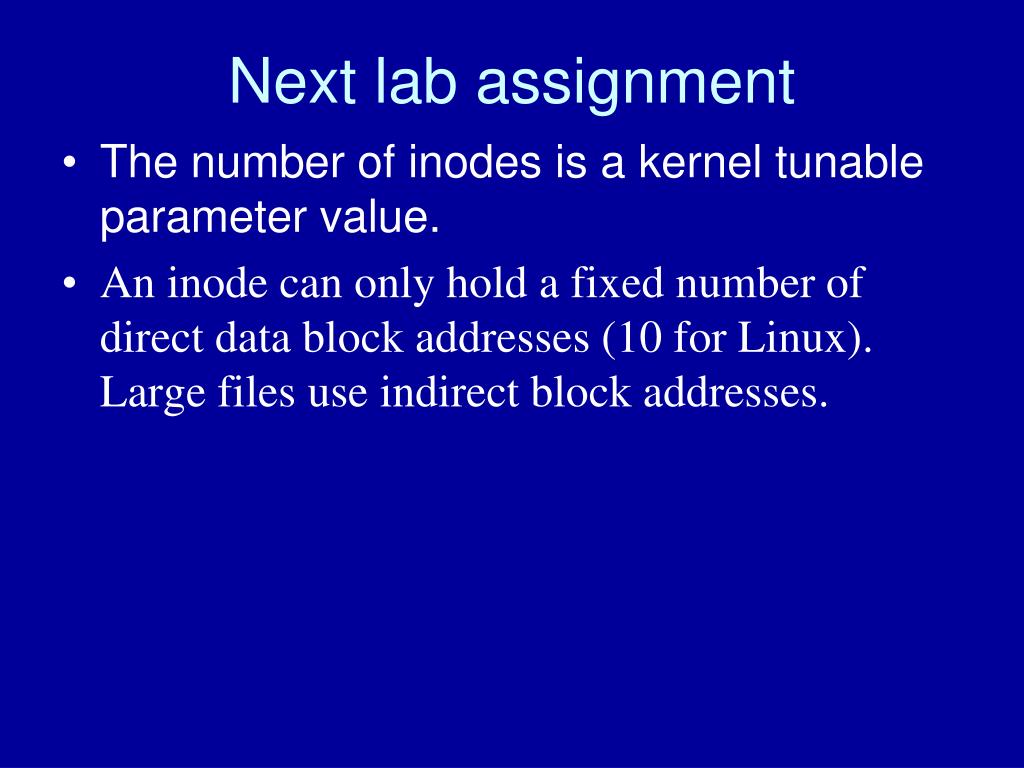 Next lab assignment

• The number of inodes is a kernel tunable parameter value.
• An inode can only hold a fixed number of direct data block addresses (10 for Linux). Large files use indirect block addresses.